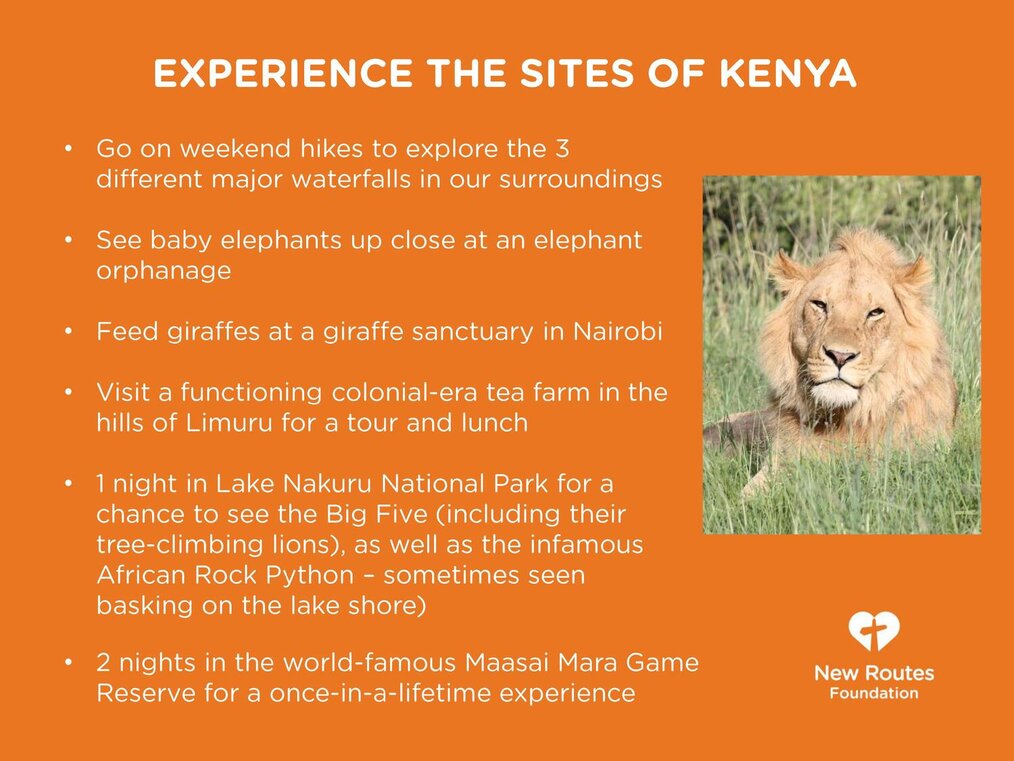 EXPERIENCE THE SITES OF KENYA

• Go on weekend hikes to explore the 3 different major waterfalls in our surroundings

• See baby elephants up close at an elephant orphanage

• Feed giraffes at a giraffe sanctuary in Nairobi

• Visit a functioning colonial-era tea farm in the hills of Limuru for a tour and lunch

• 1 night in Lake Nakuru National Park for a chance to see the Big Five (including their tree-climbing lions), as well as the infamous African Rock Python – sometimes seen basking on the lake shore)

• 2 nights in the world-famous Maasai Mara Game Reserve for a once-in-a-lifetime experience

New Routes Foundation